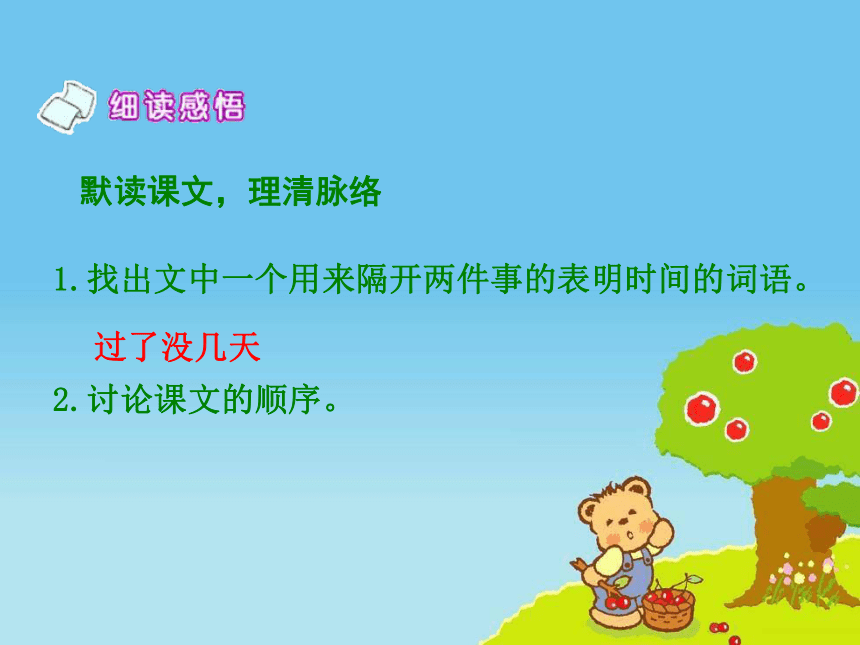 细读感悟

默读课文，理清脉络

1.找出文中一个用来隔开两件事的表明时间的词语。

过了没几天

2.讨论课文的顺序。